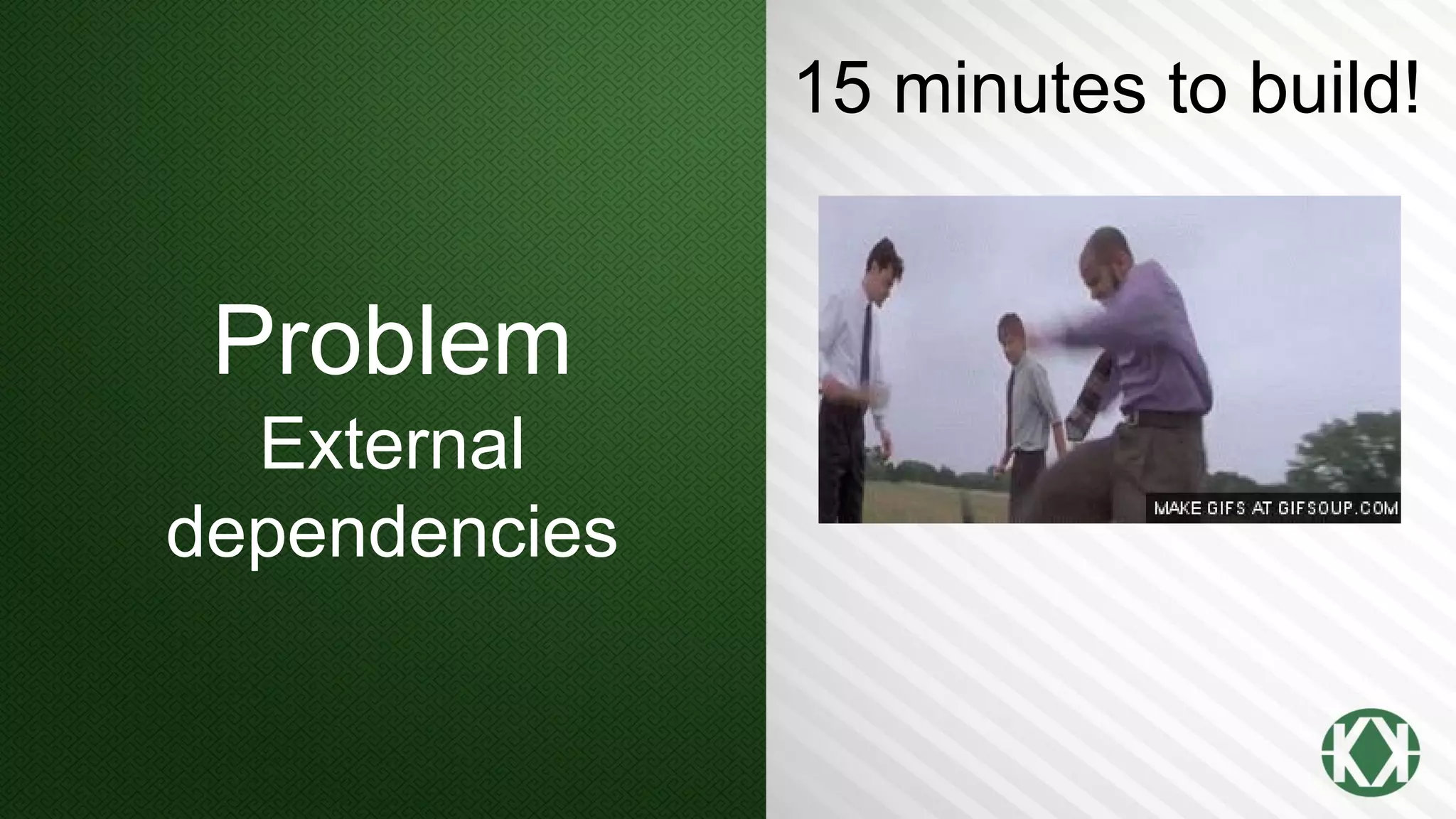 Problem
External dependencies

15 minutes to build!

MAKE GIFS AT GIFSOUP.COM